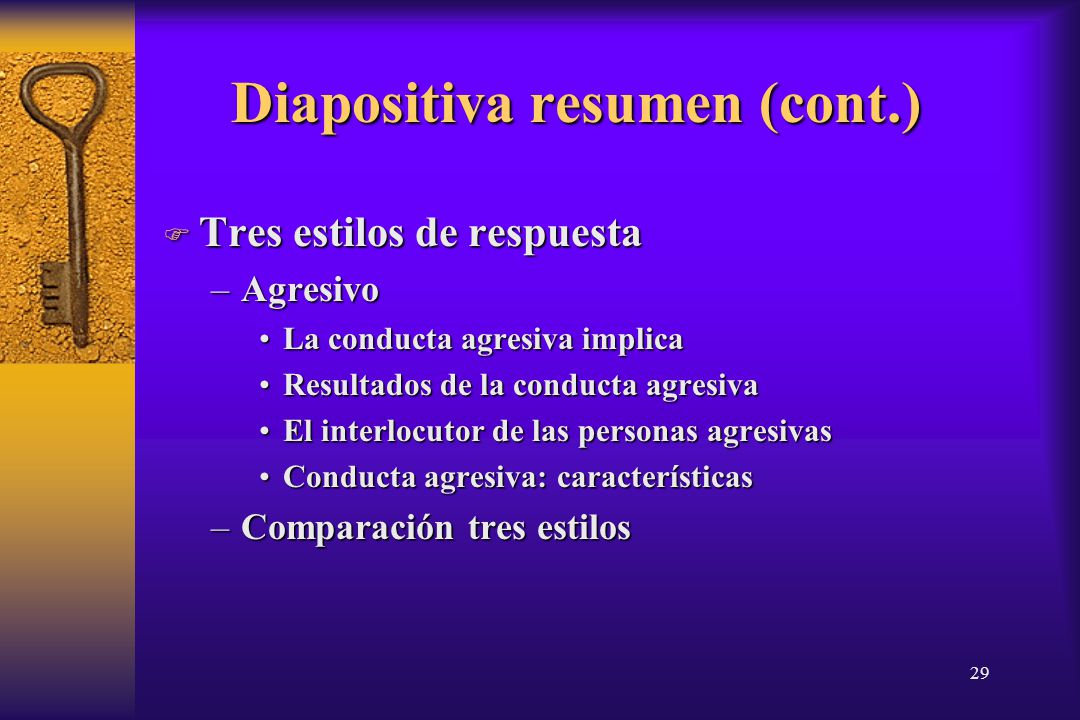 Diapositiva resumen (cont.)

Tres estilos de respuesta

– Agresivo

• La conducta agresiva implica

• Resultados de la conducta agresiva

• El interlocutor de las personas agresivas

• Conducta agresiva: características

– Comparación tres estilos

29